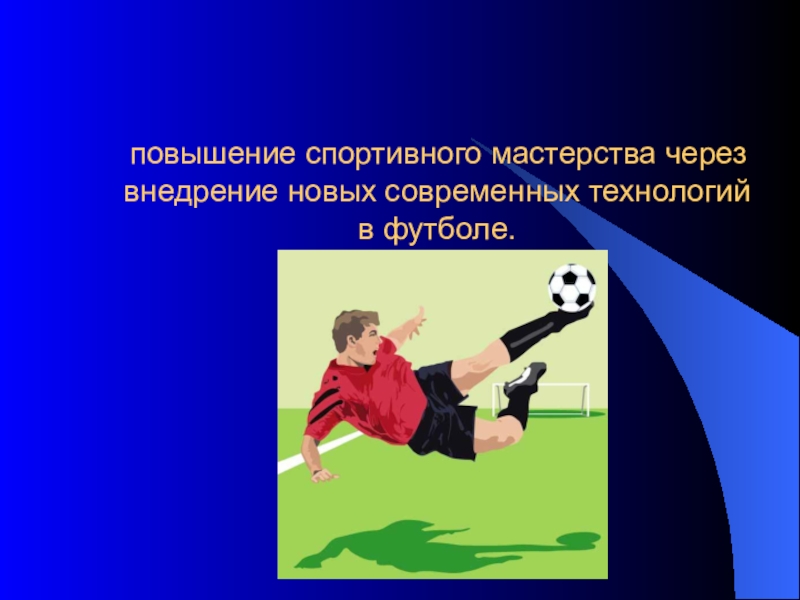 повышение спортивного мастерства через внедрение новых современных технологий в футболе.